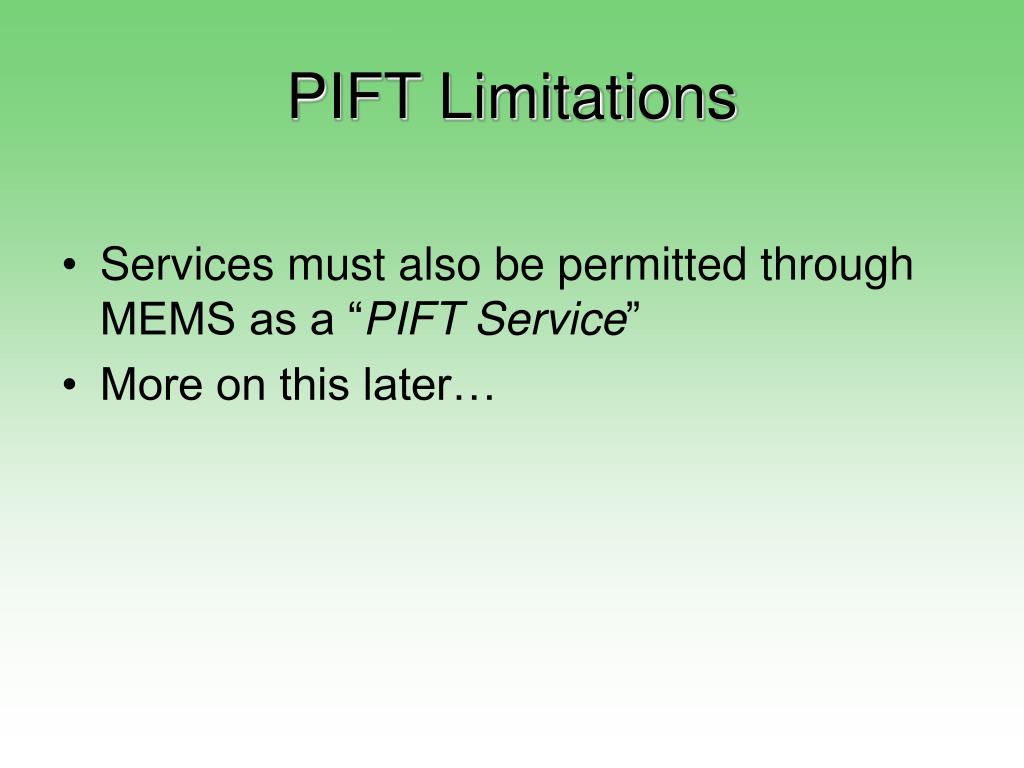 PIFT Limitations

• Services must also be permitted through MEMS as a “PIFT Service”
• More on this later…